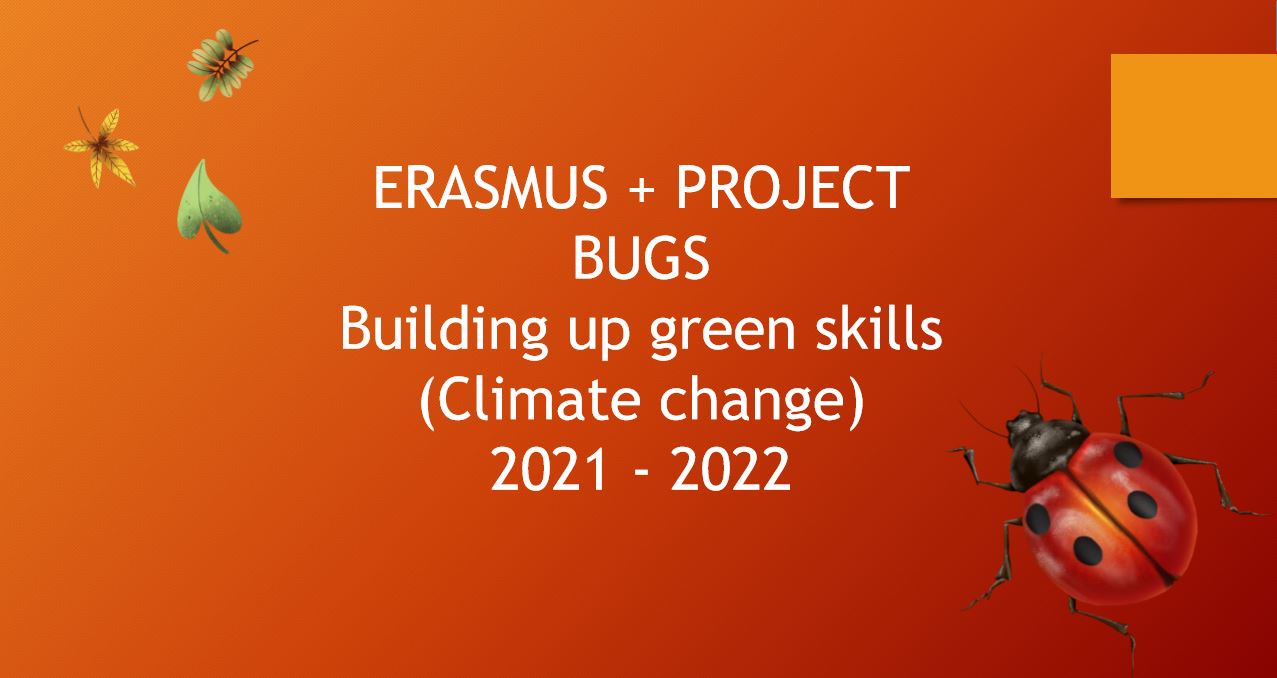 ERASMUS + PROJECT
BUGS
Building up green skills
(Climate change)
2021 - 2022